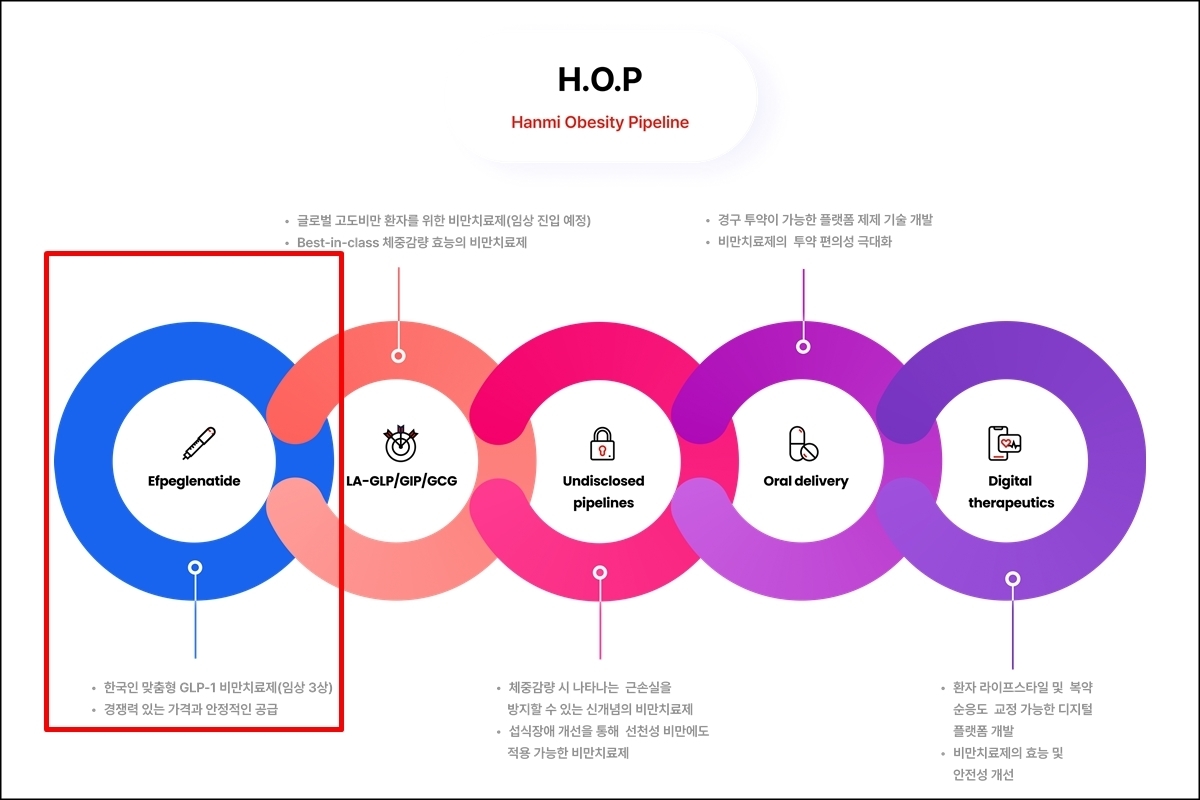 H.O.P

Hanmi Obesity Pipeline

• 글로벌 고도비만 환자를 위한 비만치료제(임상 진입 예정)
• Best-in-class 체중감량 효능의 비만치료제

• 경구 투약이 가능한 플랫폼 제제 기술 개발
• 비만치료제의 투약 편의성 극대화

Efpeglenatide

LA-GLP/GIP/GCG

Undisclosed pipelines

Oral delivery

Digital therapeutics

• 한국인 맞춤형 GLP-1 비만치료제(임상 3상)
• 경쟁력 있는 가격과 안정적인 공급

• 체중감량 시 나타나는 근손실을 방지할 수 있는 신개념의 비만치료제
• 섭식장애 개선을 통해 선천성 비만에도 적용 가능한 비만치료제

• 환자 라이프스타일 및 복약 순응도 교정 가능한 디지털 플랫폼 개발
• 비만치료제의 효능 및 안전성 개선